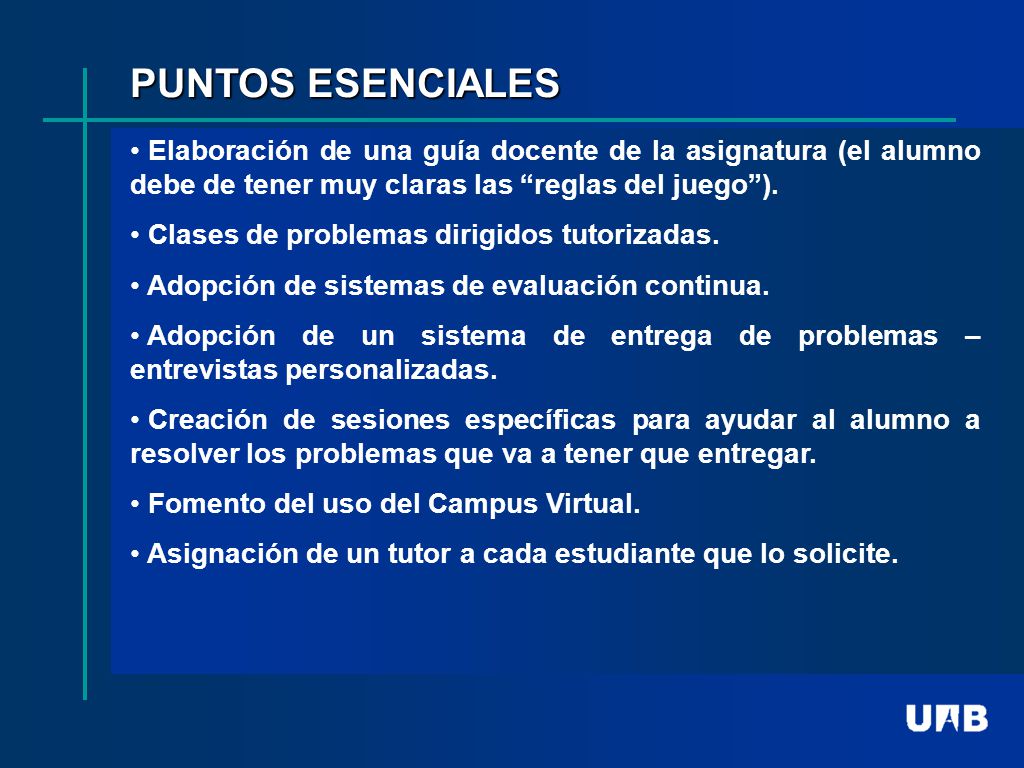 PUNTOS ESENCIALES

• Elaboración de una guía docente de la asignatura (el alumno debe de tener muy claras las “reglas del juego”).

• Clases de problemas dirigidos tutorizadas.

• Adopción de sistemas de evaluación continua.

• Adopción de un sistema de entrega de problemas – entrevistas personalizadas.

• Creación de sesiones específicas para ayudar al alumno a resolver los problemas que va a tener que entregar.

• Fomento del uso del Campus Virtual.

• Asignación de un tutor a cada estudiante que lo solicite.

UAB